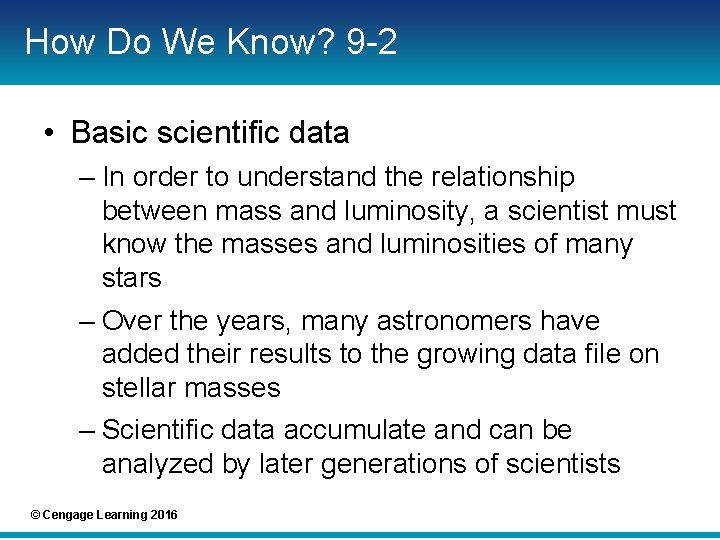 How Do We Know? 9-2

• Basic scientific data

– In order to understand the relationship between mass and luminosity, a scientist must know the masses and luminosities of many stars

– Over the years, many astronomers have added their results to the growing data file on stellar masses

– Scientific data accumulate and can be analyzed by later generations of scientists

© Cengage Learning 2016